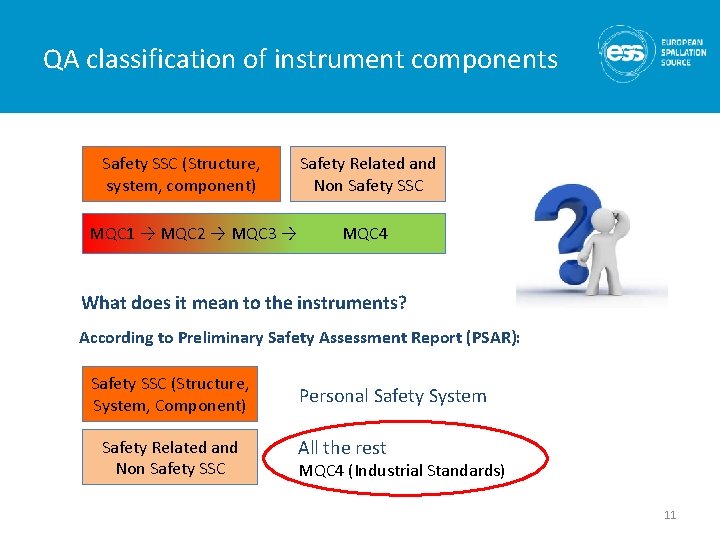 QA classification of instrument components

ess EUROPEAN SPALLATION SOURCE

Safety SSC (Structure, system, component)

Safety Related and Non Safety SSC

MQC1 → MQC2 → MQC3 → MQC4

What does it mean to the instruments?

According to Preliminary Safety Assessment Report (PSAR):

Safety SSC (Structure, System, Component)

Personal Safety System

Safety Related and Non Safety SSC

All the rest
MQC4 (Industrial Standards)

11